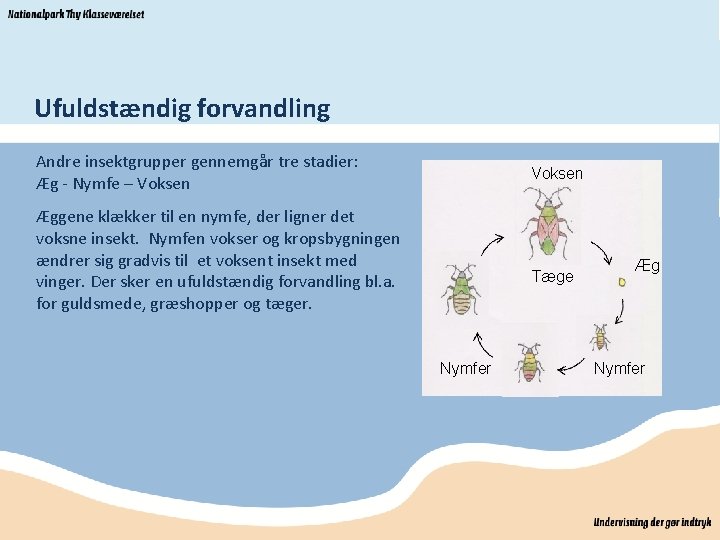 Nationalpark Thy Klasseværelset

Ufuldstændig forvandling

Andre insektgrupper gennemgår tre stadier:
Æg - Nymfe – Voksen

Æggene klækker til en nymfe, der ligner det voksne insekt. Nymfen vokser og kropsbygningen ændrer sig gradvis til et voksent insekt med vinger. Der sker en ufuldstændig forvandling bl.a. for guldsmede, græshopper og tæger.

Voksen
Tæge
Æg
Nymfer
Nymfer

Undervisning der gør indtryk